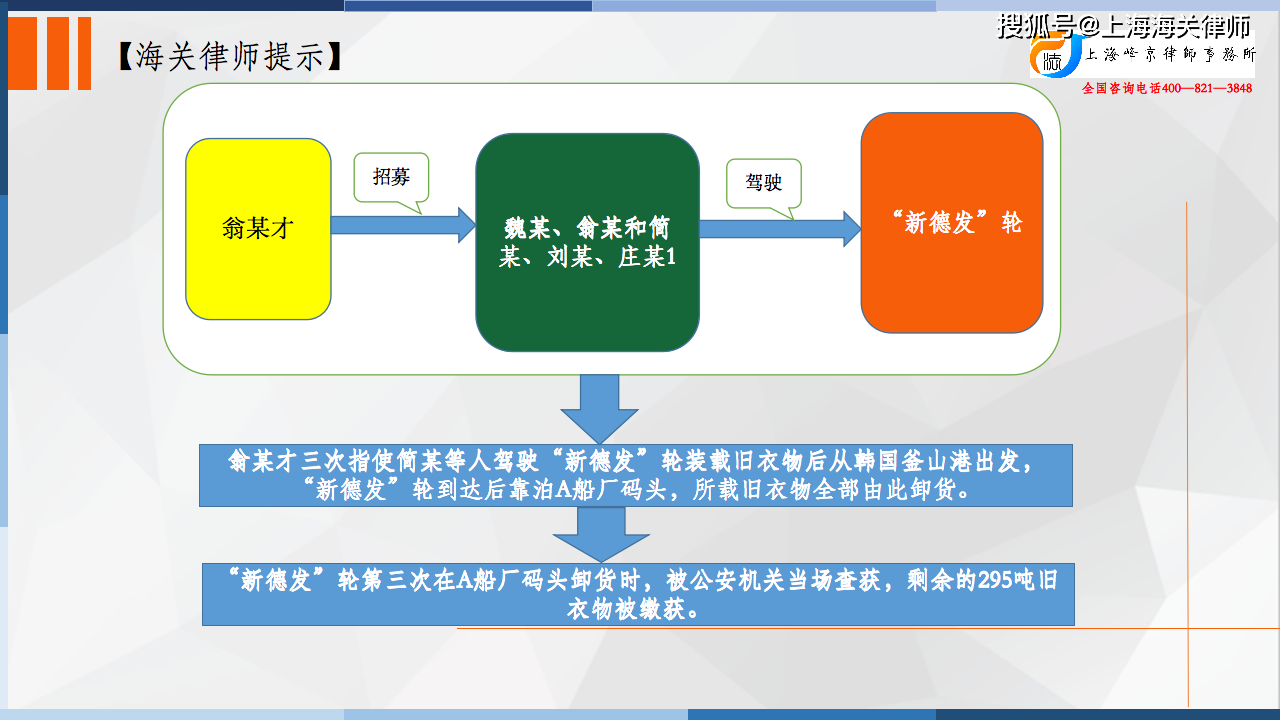 【海关律师提示】

搜狐号@上海海关律师
上海峰京律师事务所
全国咨询电话400—821—3848

翁某才

招募

魏某、翁某和简某、刘某、庄某1

驾驶

“新德发”轮

翁某才三次指使简某等人驾驶“新德发”轮装载旧衣物后从韩国釜山港出发，“新德发”轮到达后靠泊A船厂码头，所载旧衣物全部由此卸货。

“新德发”轮第三次在A船厂码头卸货时，被公安机关当场查获，剩余的295吨旧衣物被缴获。